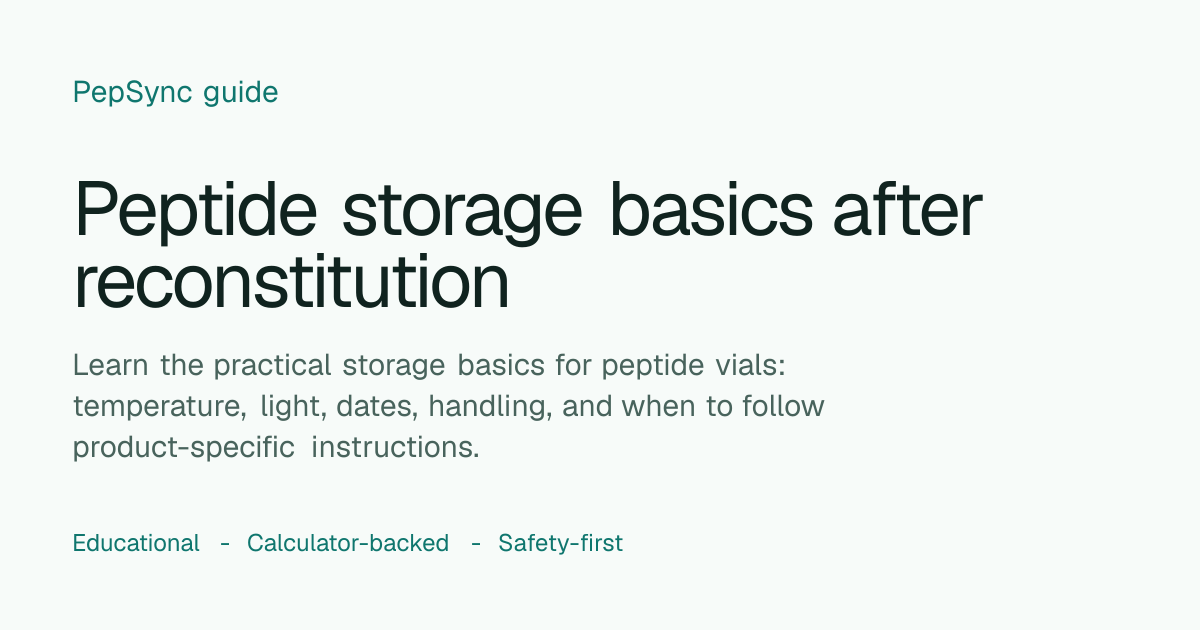 PepSync guide

Peptide storage basics after reconstitution

Learn the practical storage basics for peptide vials: temperature, light, dates, handling, and when to follow product-specific instructions.

Educational - Calculator-backed - Safety-first